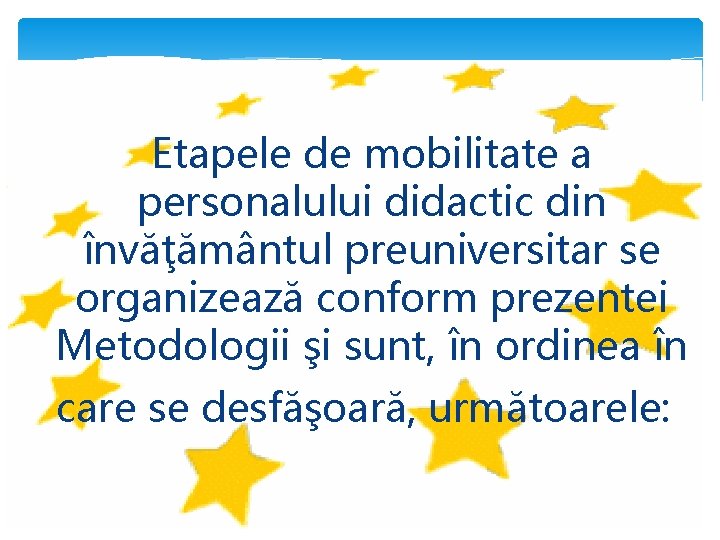 Etapele de mobilitate a personalului didactic din învăţământul preuniversitar se organizează conform prezentei Metodologii şi sunt, în ordinea în care se desfăşoară, următoarele: